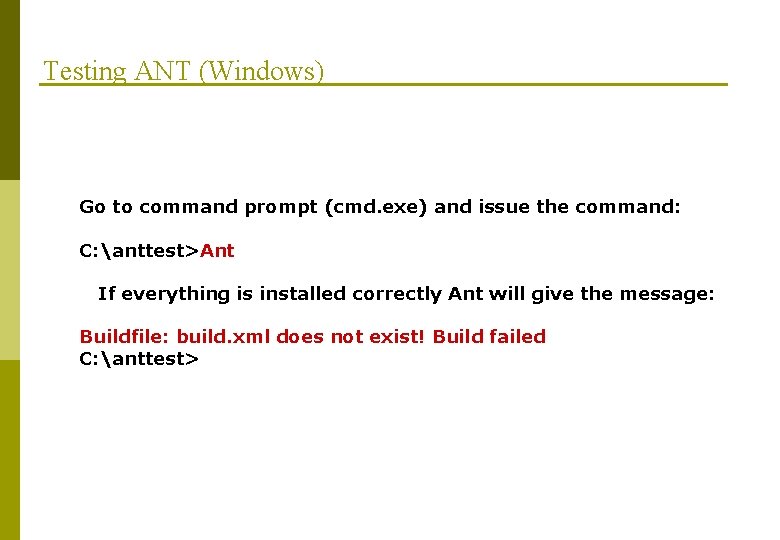 Testing ANT (Windows)

Go to command prompt (cmd.exe) and issue the command:

C:\anttest>Ant

If everything is installed correctly Ant will give the message:

Buildfile: build.xml does not exist! Build failed
C:\anttest>